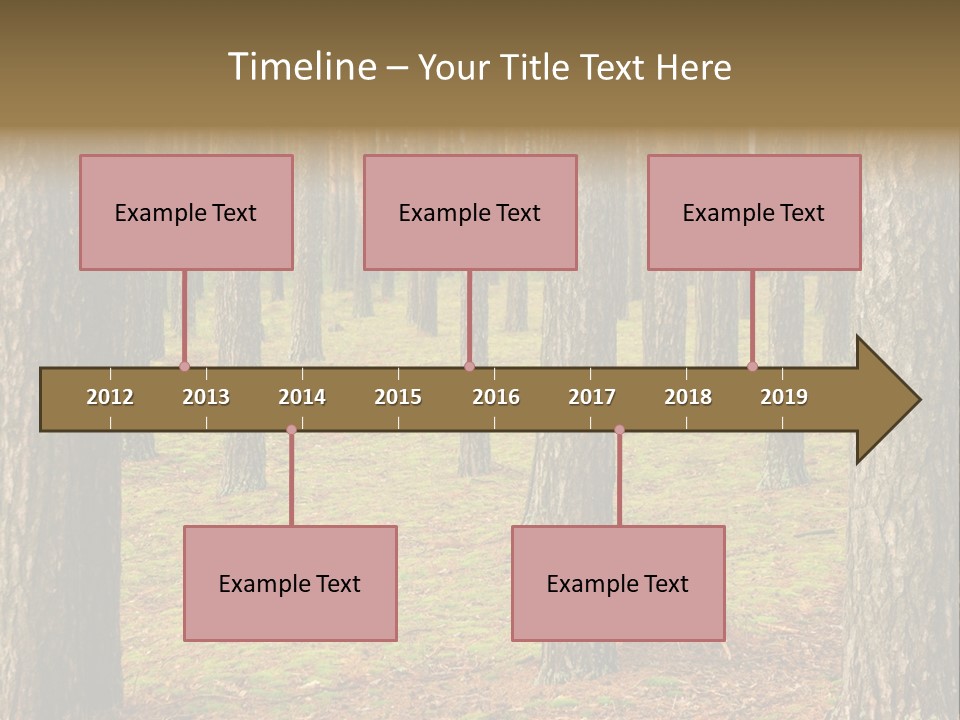 Timeline – Your Title Text Here

Example Text

Example Text

Example Text

2012 2013 2014 2015 2016 2017 2018 2019

Example Text

Example Text